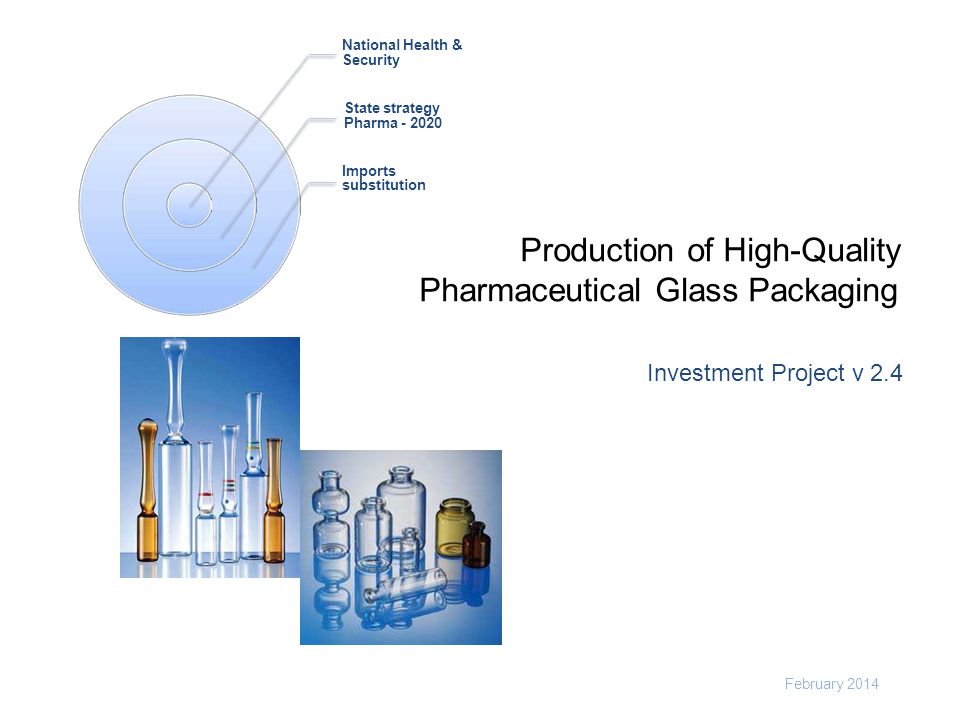 National Health & Security

State strategy Pharma - 2020

Imports substitution

Production of High-Quality Pharmaceutical Glass Packaging

Investment Project v 2.4

February 2014